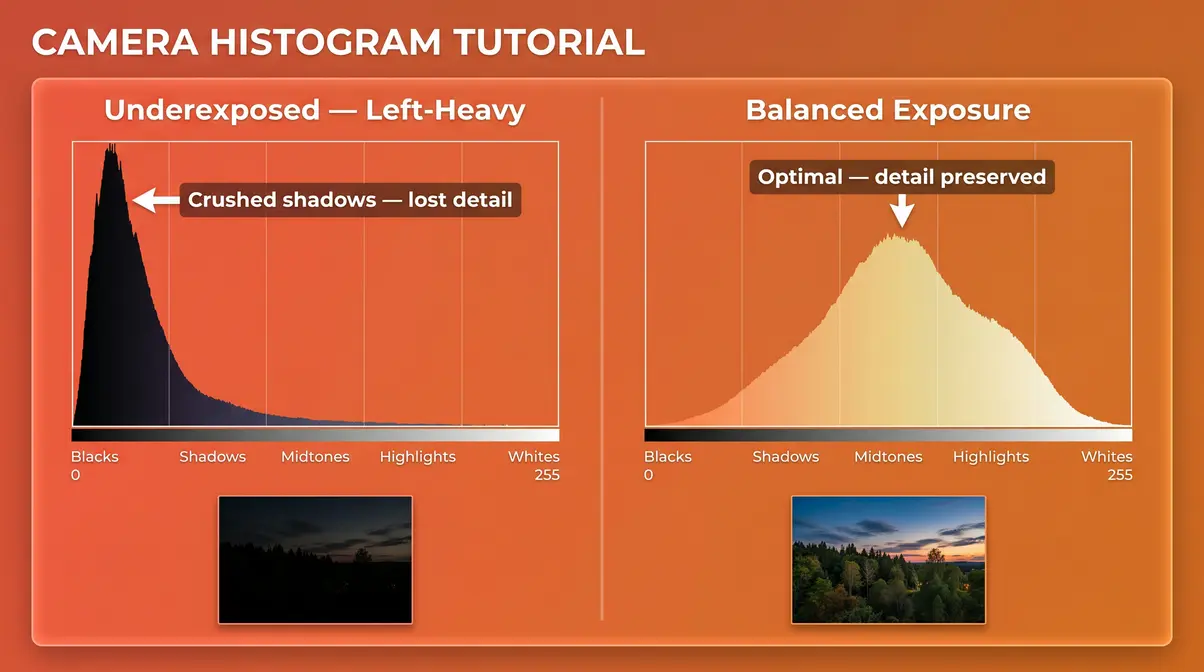 CAMERA HISTOGRAM TUTORIAL

Underexposed — Left-Heavy

Crushed shadows — lost detail

Blacks
0

Shadows

Midtones

Highlights

Whites
255

Balanced Exposure

Optimal — detail preserved

Blacks
0

Shadows

Midtones

Highlights

Whites
255